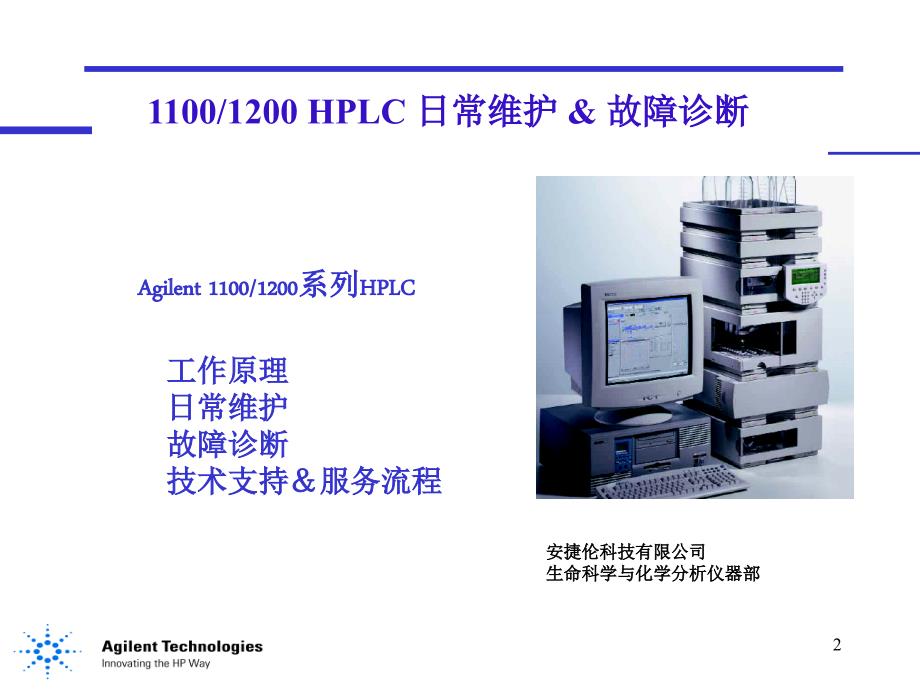 1100/1200 HPLC 日常维护 & 故障诊断

Agilent 1100/1200系列HPLC

工作原理
日常维护
故障诊断
技术支持＆服务流程

安捷伦科技有限公司
生命科学与化学分析仪器部

Agilent Technologies
Innovating the HP Way

2